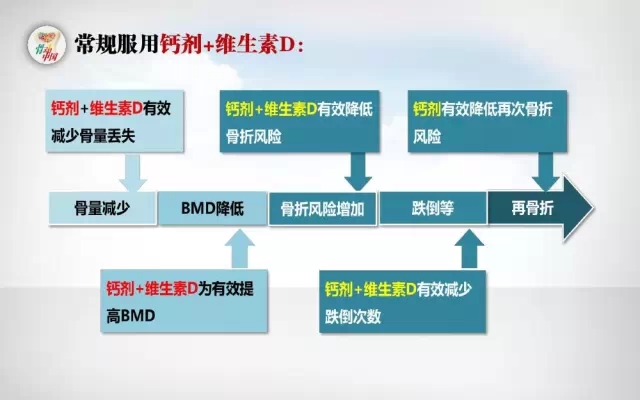 常规服用钙剂+维生素D：

钙剂+维生素D有效减少骨量丢失

钙剂+维生素D有效降低骨折风险

钙剂有效降低再次骨折风险

骨量减少

BMD降低

骨折风险增加

跌倒等

再骨折

钙剂+维生素D为有效提高BMD

钙剂+维生素D有效减少跌倒次数